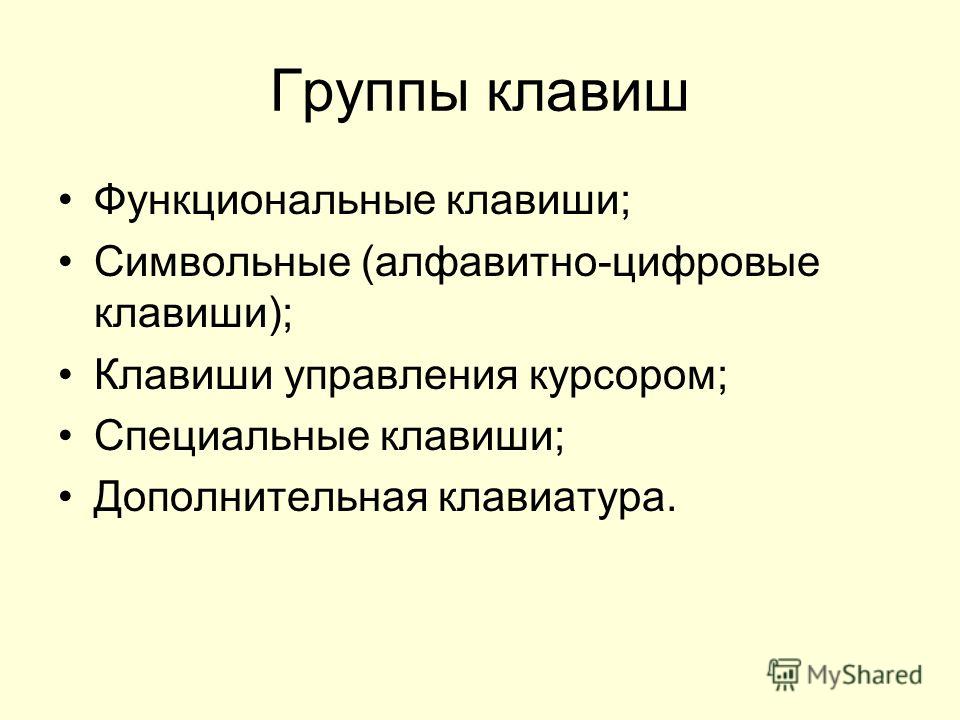 Группы клавиш

• Функциональные клавиши;
• Символьные (алфавитно-цифровые клавиши);
• Клавиши управления курсором;
• Специальные клавиши;
• Дополнительная клавиатура.

MyShared